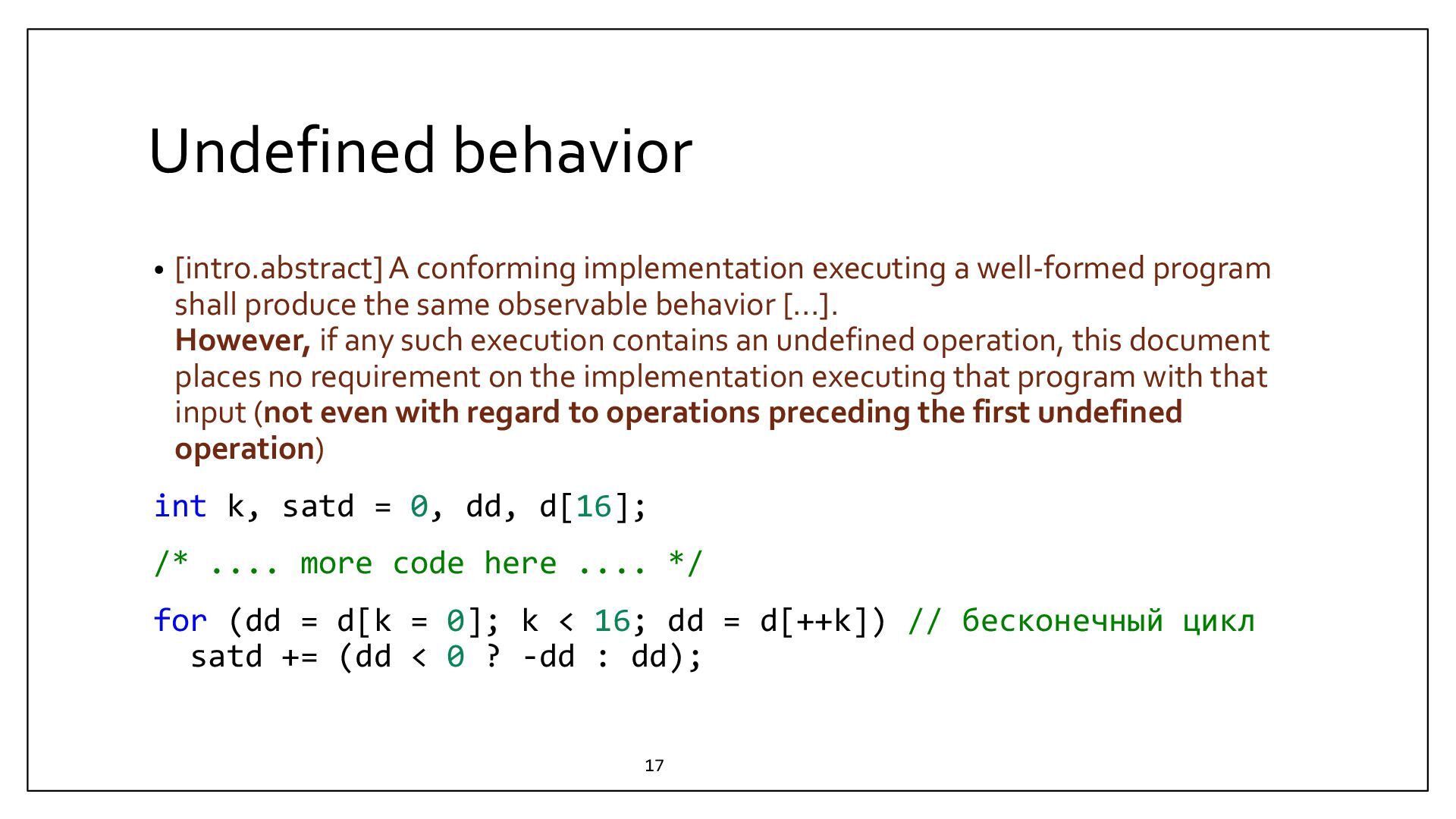 Undefined behavior

• [intro.abstract] A conforming implementation executing a well-formed program shall produce the same observable behavior […].
However, if any such execution contains an undefined operation, this document places no requirement on the implementation executing that program with that input (not even with regard to operations preceding the first undefined operation)

int k, satd = 0, dd, d[16];

/* .... more code here .... */

for (dd = d[k = 0]; k < 16; dd = d[++k]) // бесконечный цикл
  satd += (dd < 0 ? -dd : dd);

17